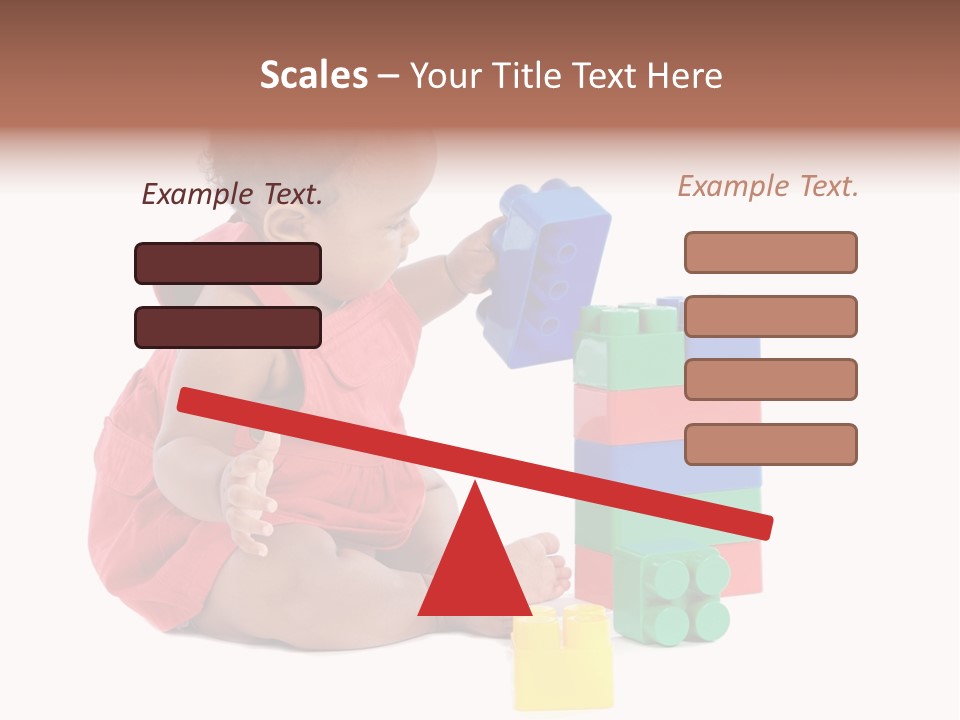 Scales – Your Title Text Here

Example Text.

Example Text.